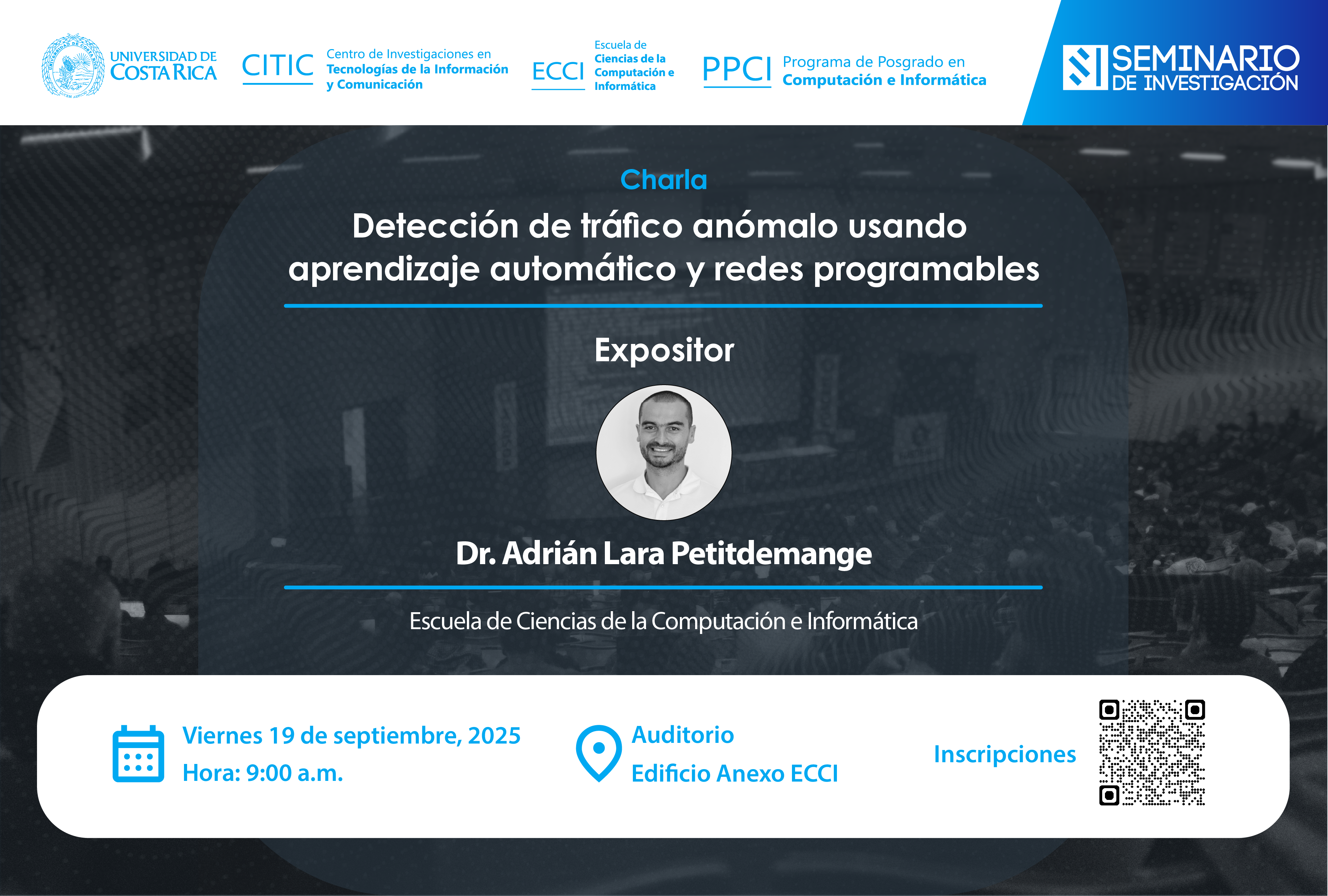 UNIVERSIDAD DE COSTA RICA

CITIC Centro de Investigaciones en Tecnologías de la Información y Comunicación

ECCI Escuela de Ciencias de la Computación e Informática

PPCI Programa de Posgrado en Computación e Informática

SEMINARIO DE INVESTIGACIÓN

Charla

Detección de tráfico anómalo usando aprendizaje automático y redes programables

Expositor

Dr. Adrián Lara Petitdemange

Escuela de Ciencias de la Computación e Informática

Viernes 19 de septiembre, 2025
Hora: 9:00 a.m.

Auditorio
Edificio Anexo ECCI

Inscripciones